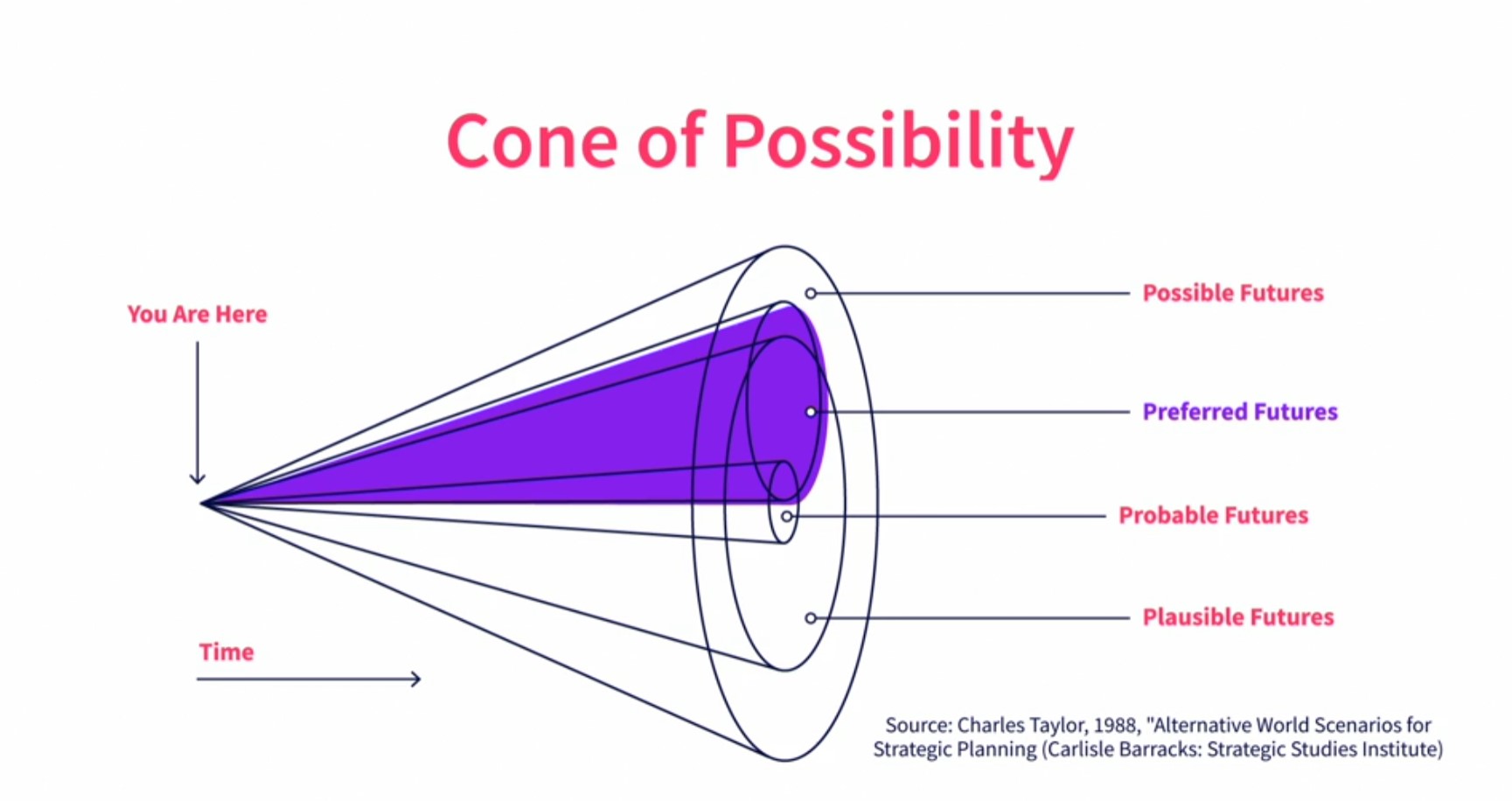 Cone of Possibility

You Are Here

Possible Futures

Preferred Futures

Probable Futures

Plausible Futures

Time

Source: Charles Taylor, 1988, "Alternative World Scenarios for Strategic Planning (Carlisle Barracks: Strategic Studies Institute)